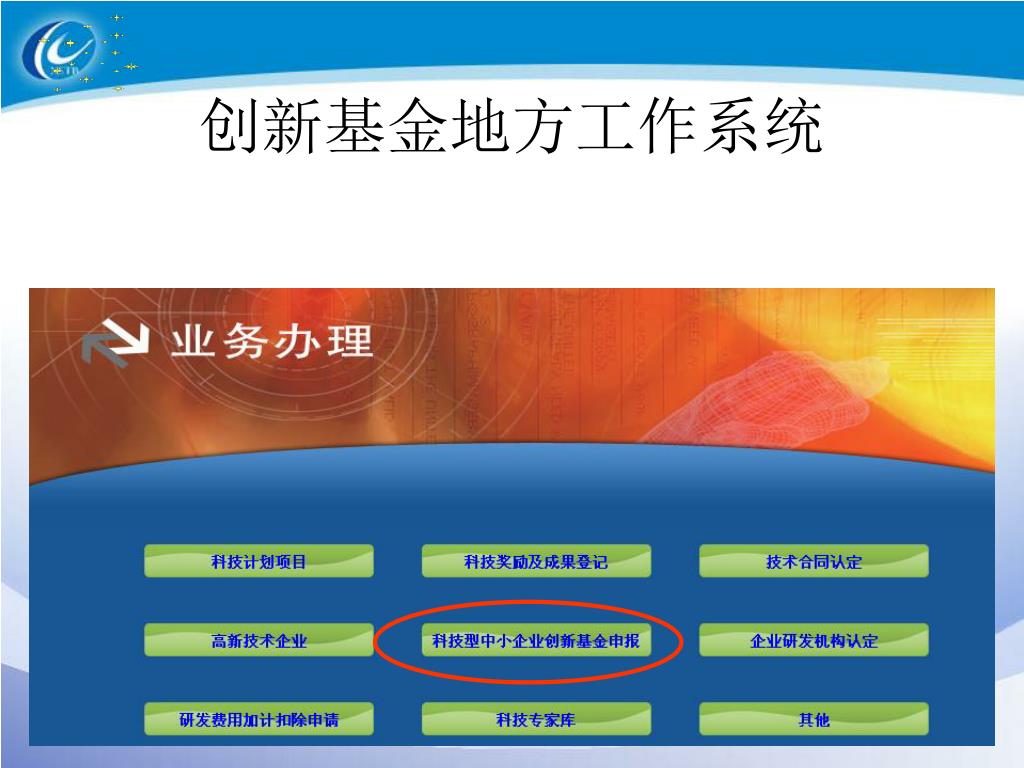 创新基金地方工作系统

业务办理

科技计划项目

科技奖励及成果登记

技术合同认定

高新技术企业

科技型中小企业创新基金申报

企业研发机构认定

研发费用加计扣除申请

科技专家库

其他